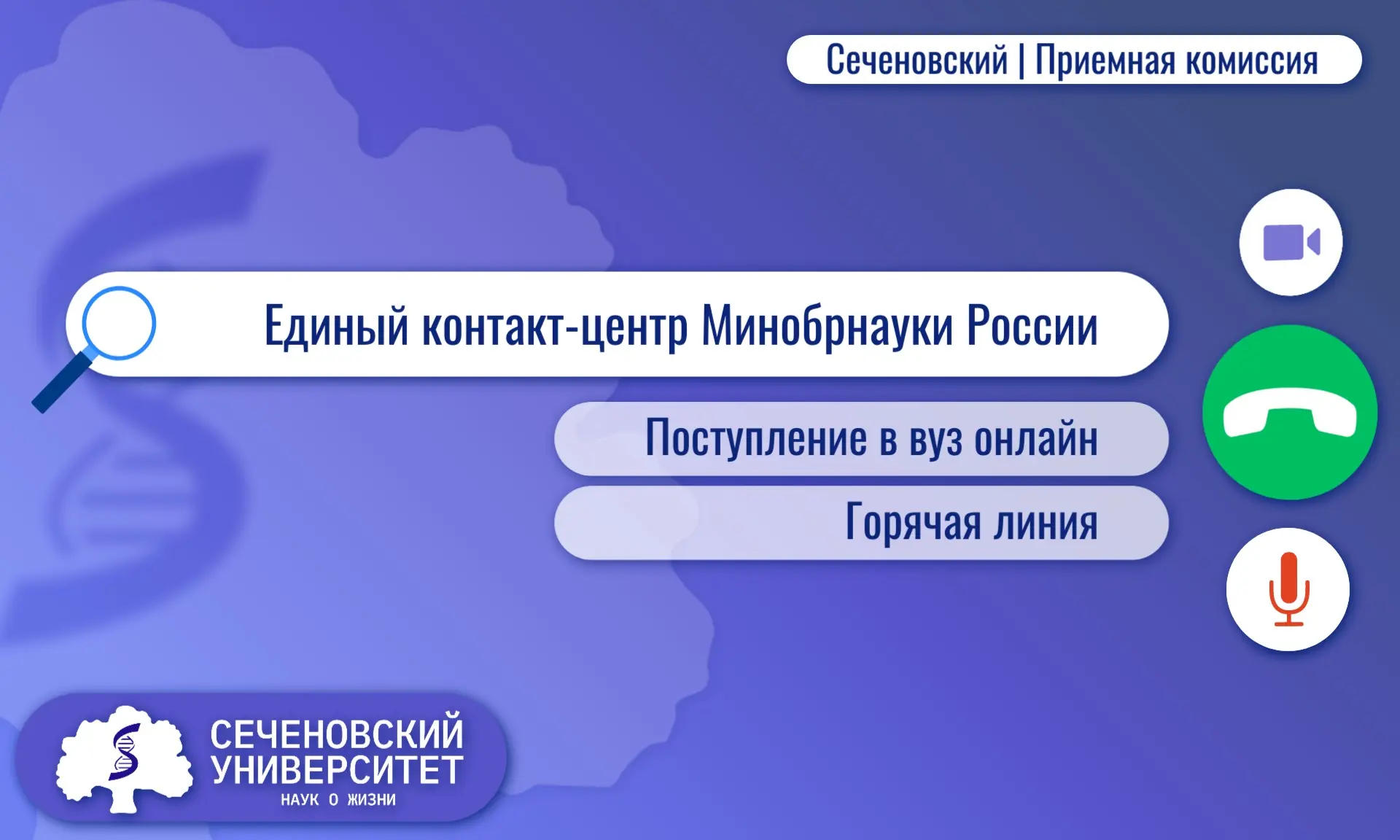 Сеченовский | Приемная комиссия

Единый контакт-центр Минобрнауки России

Поступление в вуз онлайн

Горячая линия

СЕЧЕНОВСКИЙ УНИВЕРСИТЕТ
НАУК О ЖИЗНИ